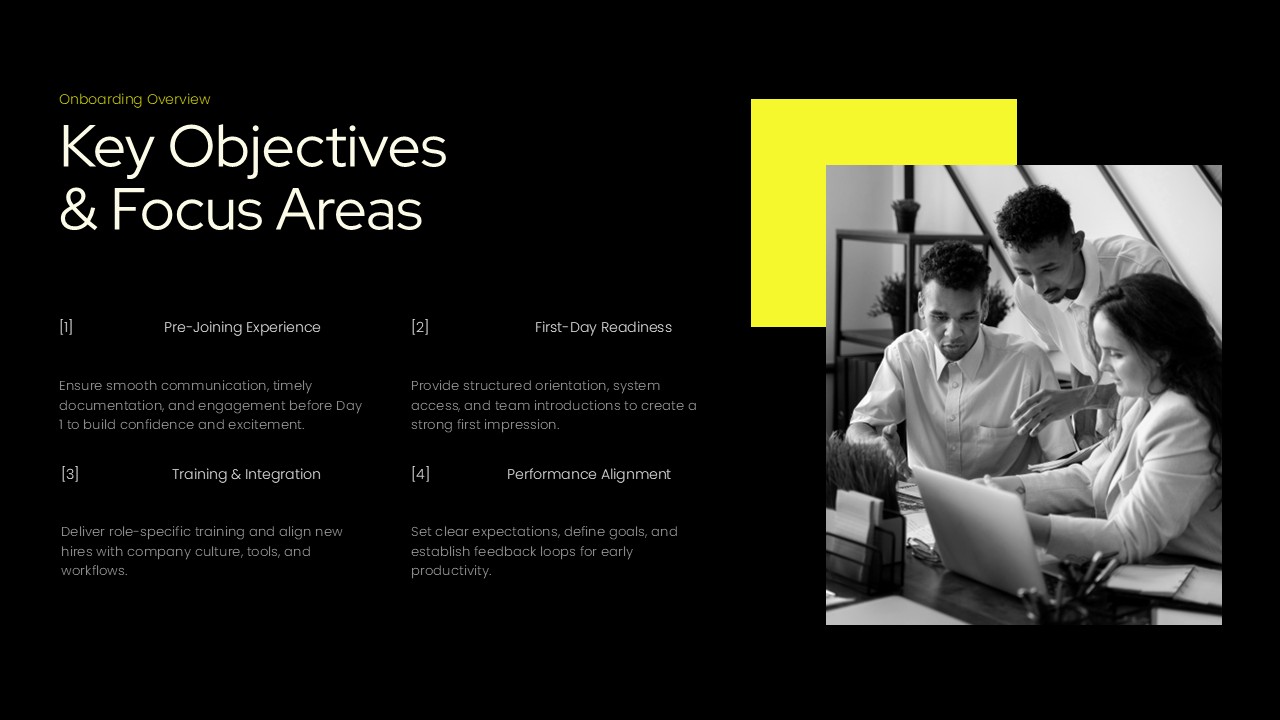 Onboarding Overview

Key Objectives & Focus Areas

[1] Pre-Joining Experience

Ensure smooth communication, timely documentation, and engagement before Day 1 to build confidence and excitement.

[2] First-Day Readiness

Provide structured orientation, system access, and team introductions to create a strong first impression.

[3] Training & Integration

Deliver role-specific training and align new hires with company culture, tools, and workflows.

[4] Performance Alignment

Set clear expectations, define goals, and establish feedback loops for early productivity.